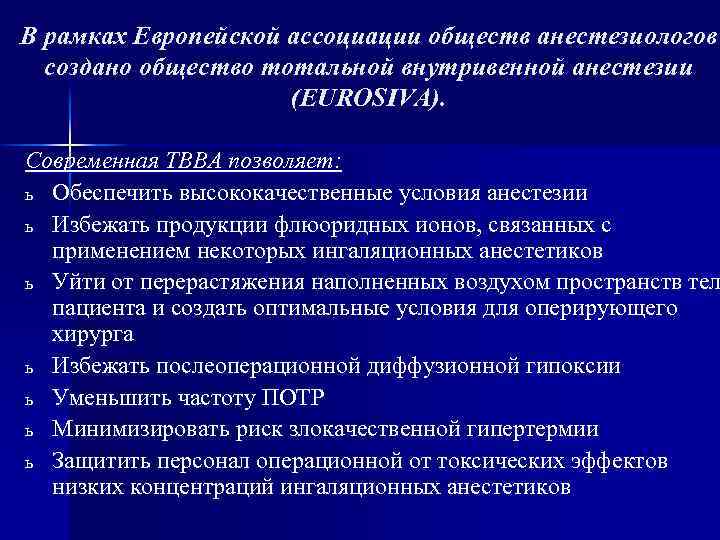 В рамках Европейской ассоциации обществ анестезиологов создано общество тотальной внутривенной анестезии (EUROSIVA).

Современная ТВВА позволяет:

ь Обеспечить высококачественные условия анестезии
ь Избежать продукции флюоридных ионов, связанных с применением некоторых ингаляционных анестетиков
ь Уйти от перерастяжения наполненных воздухом пространств тел пациента и создать оптимальные условия для оперирующего хирурга
ь Избежать послеоперационной диффузионной гипоксии
ь Уменьшить частоту ПОТР
ь Минимизировать риск злокачественной гипертермии
ь Защитить персонал операционной от токсических эффектов низких концентраций ингаляционных анестетиков